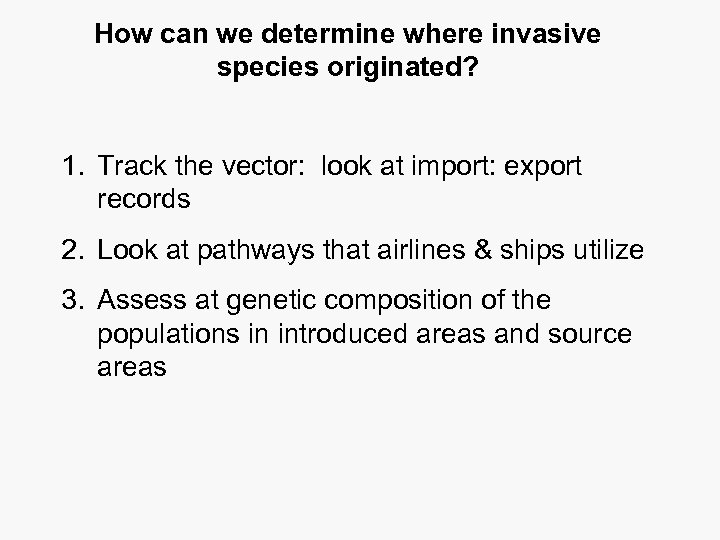 How can we determine where invasive species originated?

1. Track the vector: look at import: export records

2. Look at pathways that airlines & ships utilize

3. Assess at genetic composition of the populations in introduced areas and source areas